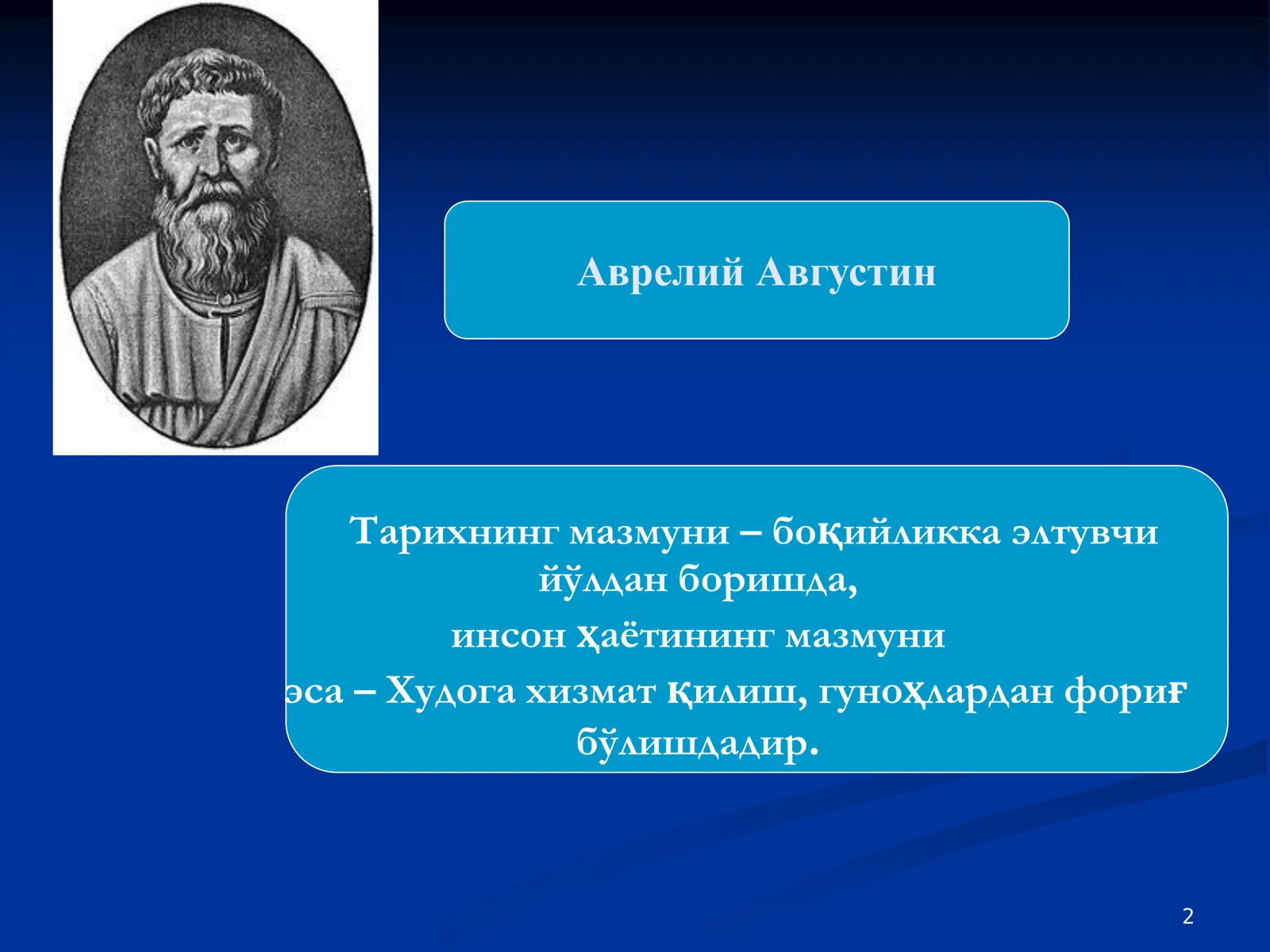 Аврелий Августин

Тарихнинг мазмуни – боқийликка элтувчи йўлдан боришда, инсон ҳаётининг мазмуни эса – Худога хизмат қилиш, гуноҳлардан фориғ бўлишдадир.

2